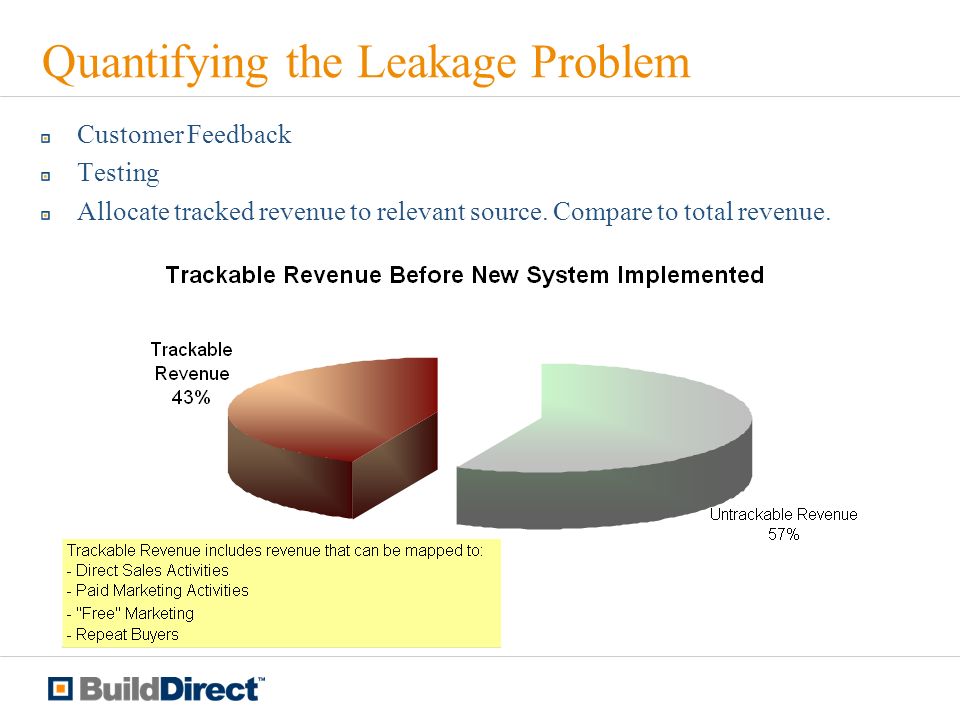 Quantifying the Leakage Problem

Customer Feedback

Testing

Allocate tracked revenue to relevant source. Compare to total revenue.

Trackable Revenue Before New System Implemented

Trackable Revenue 43%

Untrackable Revenue 57%

Trackable Revenue includes revenue that can be mapped to:
- Direct Sales Activities
- Paid Marketing Activities
- "Free" Marketing
- Repeat Buyers

BuildDirect™